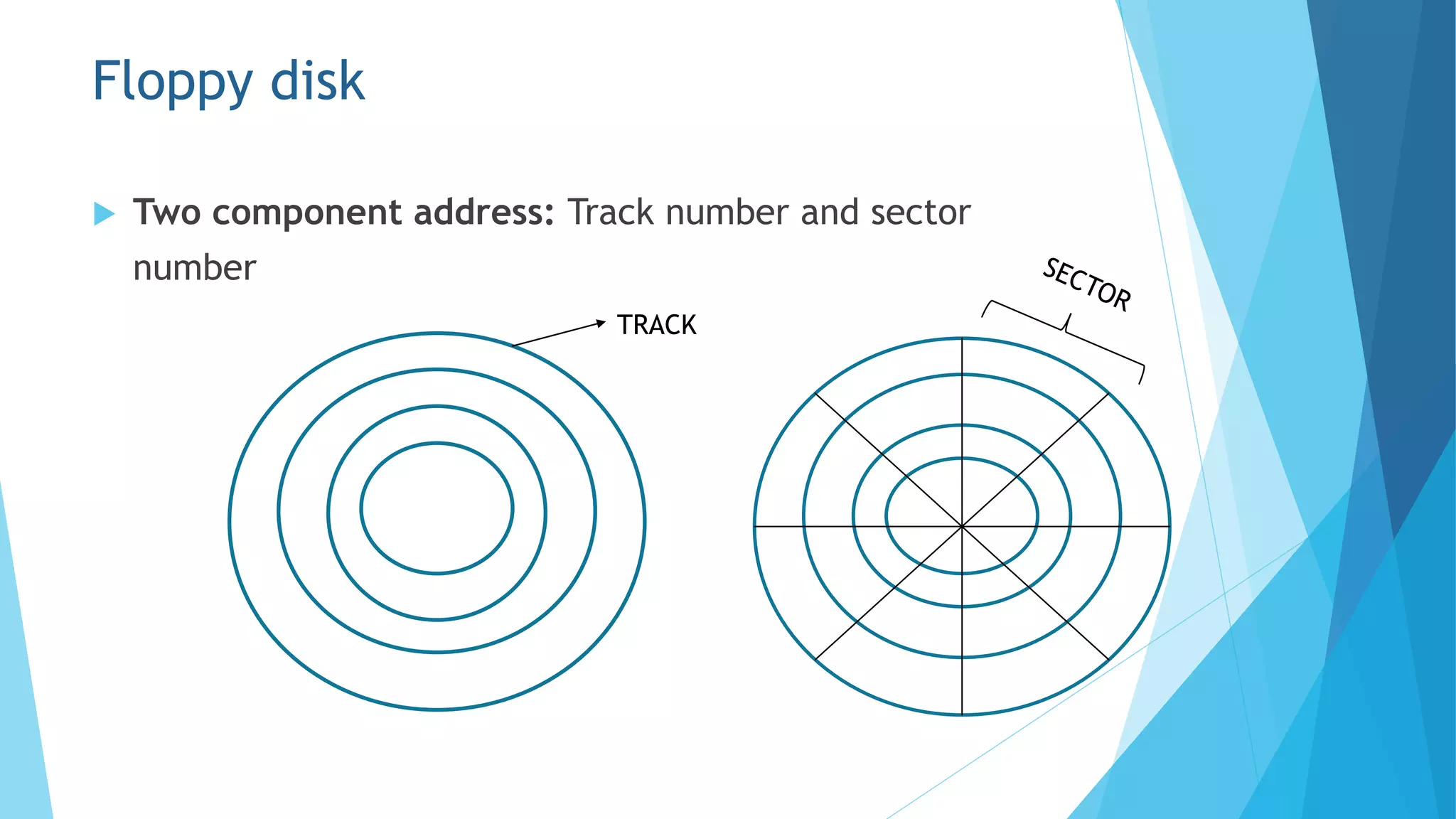 Floppy disk

Two component address: Track number and sector number

TRACK

SECTOR